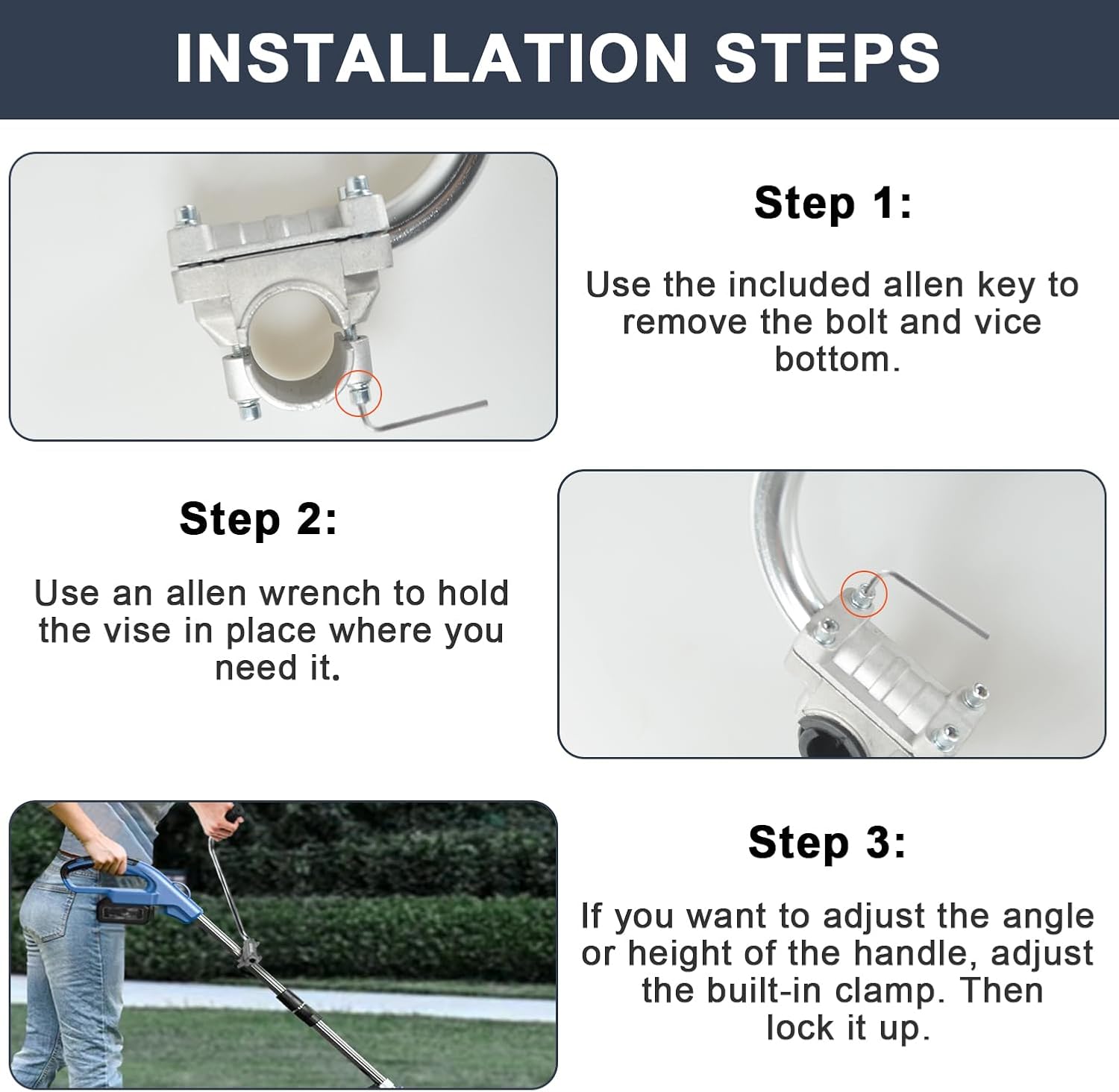 INSTALLATION STEPS

Step 1:

Use the included allen key to remove the bolt and vice bottom.

Step 2:

Use an allen wrench to hold the vise in place where you need it.

Step 3:

If you want to adjust the angle or height of the handle, adjust the built-in clamp. Then lock it up.